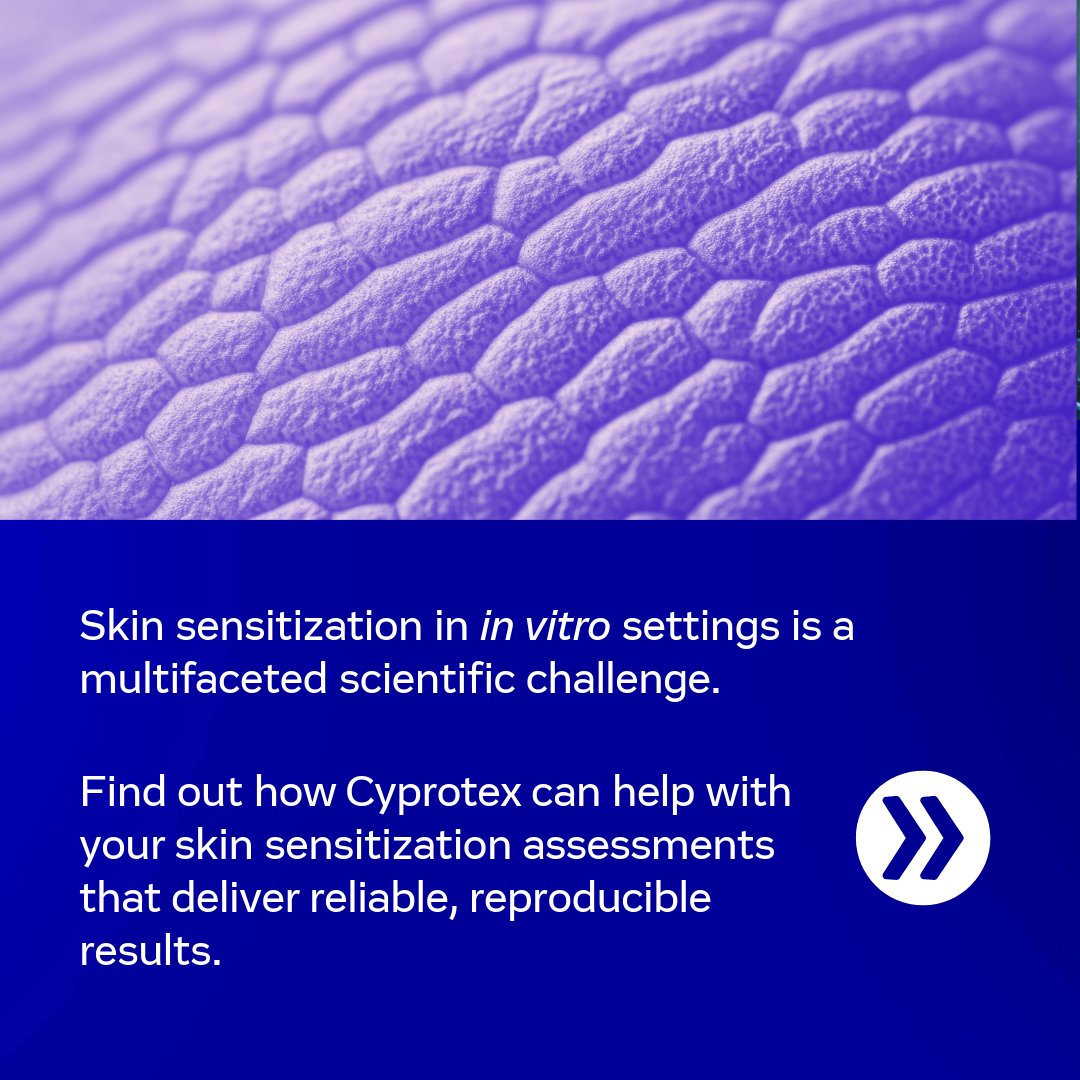 Skin sensitization in in vitro settings is a multifaceted scientific challenge.

Find out how Cyprotex can help with your skin sensitization assessments that deliver reliable, reproducible results.